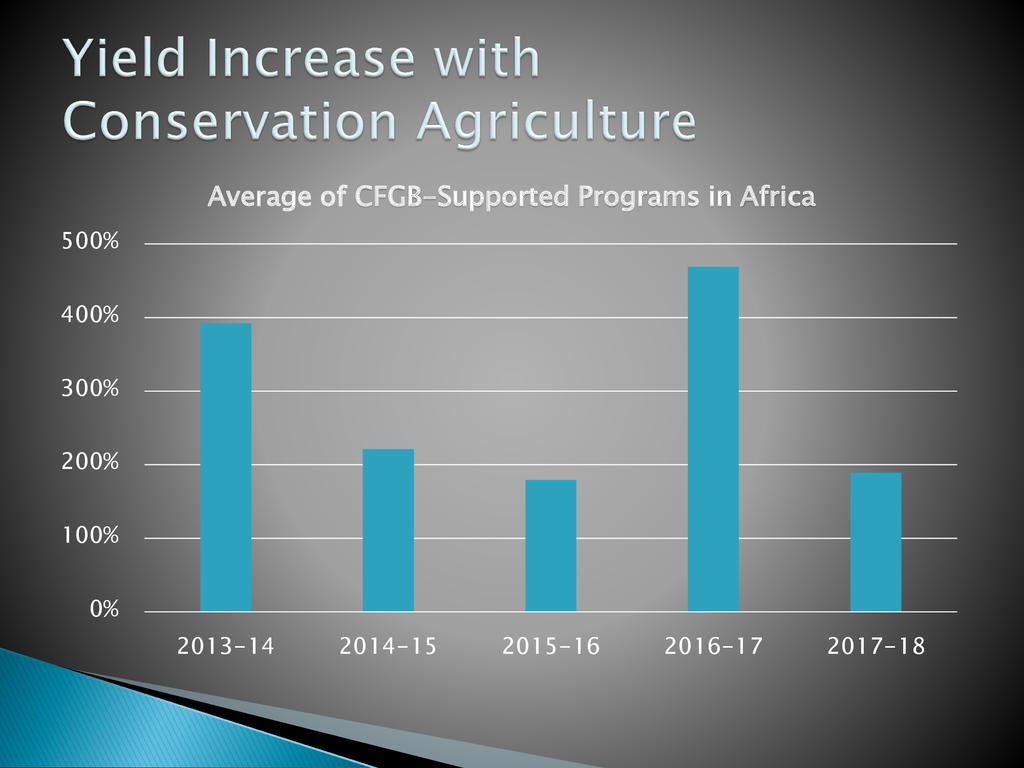 Yield Increase with Conservation Agriculture

Average of CFGB-Supported Programs in Africa

500%
400%
300%
200%
100%
0%

2013-14
2014-15
2015-16
2016-17
2017-18